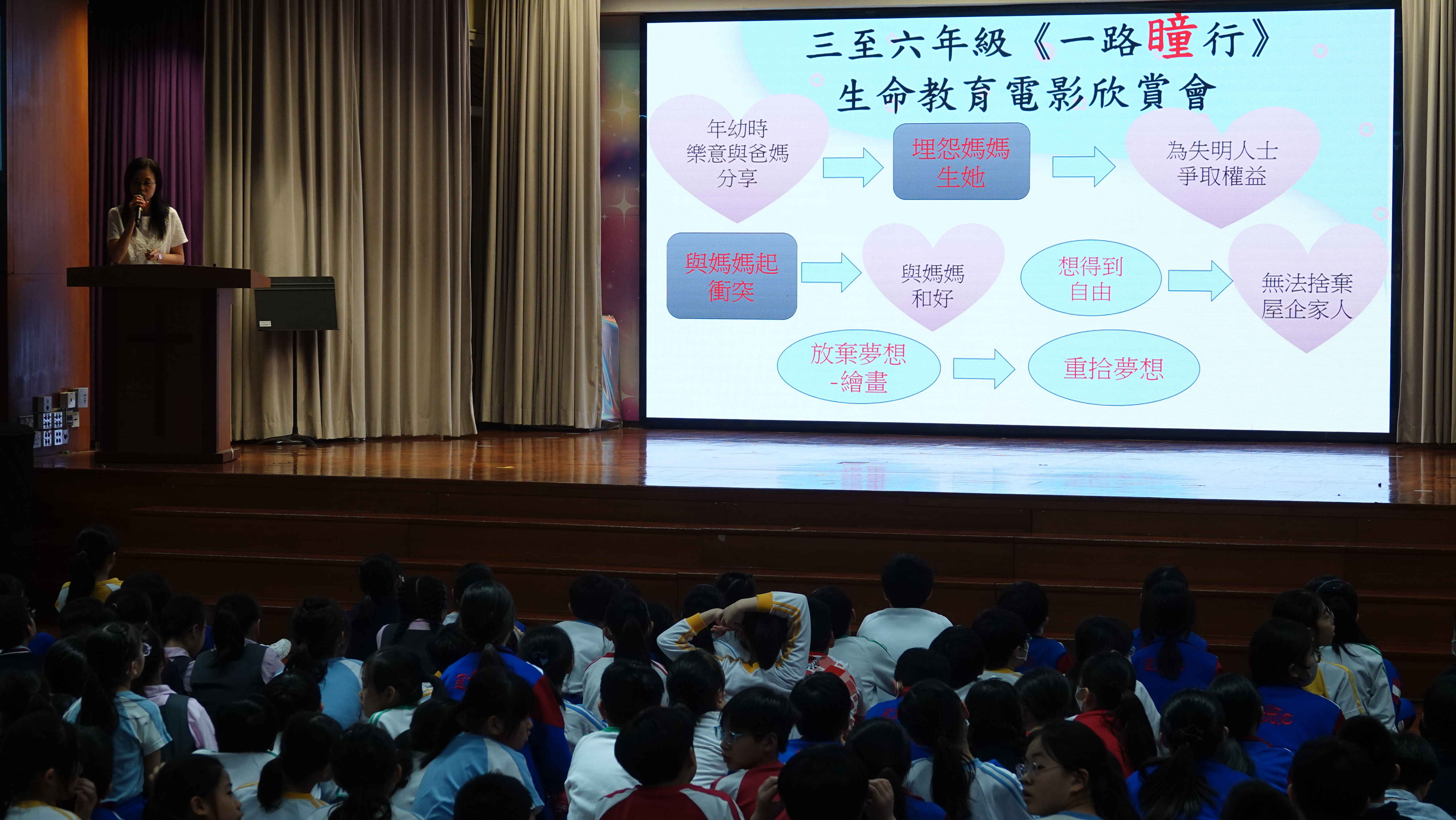 三至六年級《一路瞳行》
生命教育電影欣賞會

年幼時
樂意與爸媽
分享

埋怨媽媽
生她

為失明人士
爭取權益

與媽媽起
衝突

與媽媽
和好

想得到
自由

無法捨棄
屋企家人

放棄夢想
-繪畫

重拾夢想